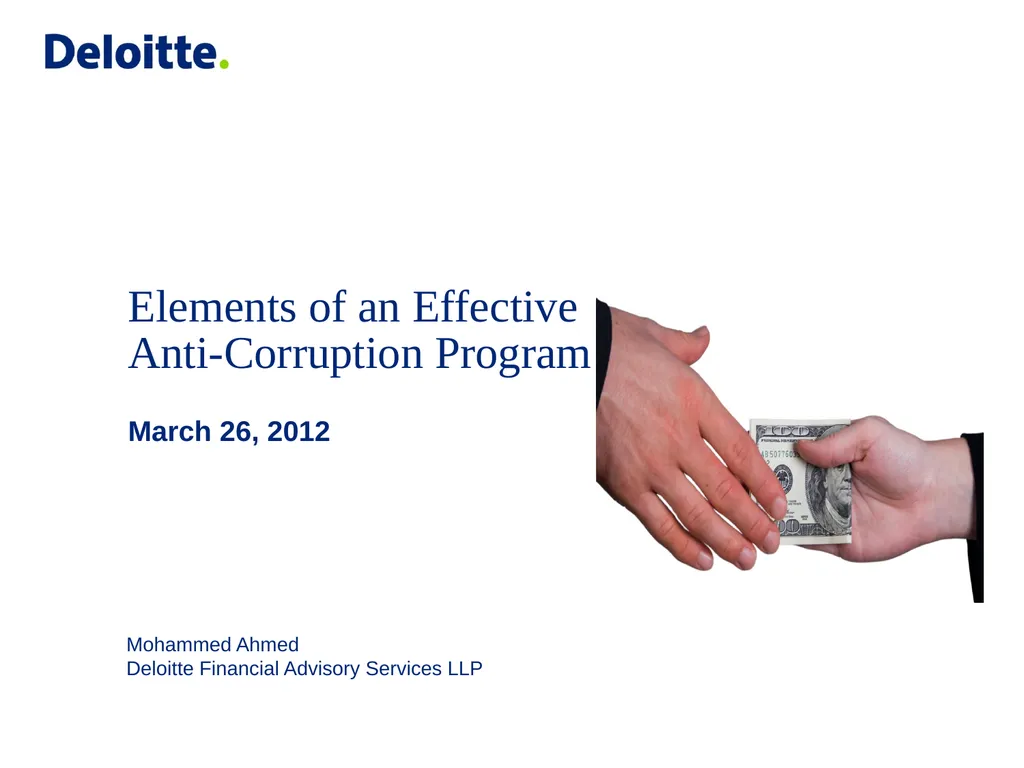 Deloitte.

Elements of an Effective Anti-Corruption Program

March 26, 2012

Mohammed Ahmed
Deloitte Financial Advisory Services LLP